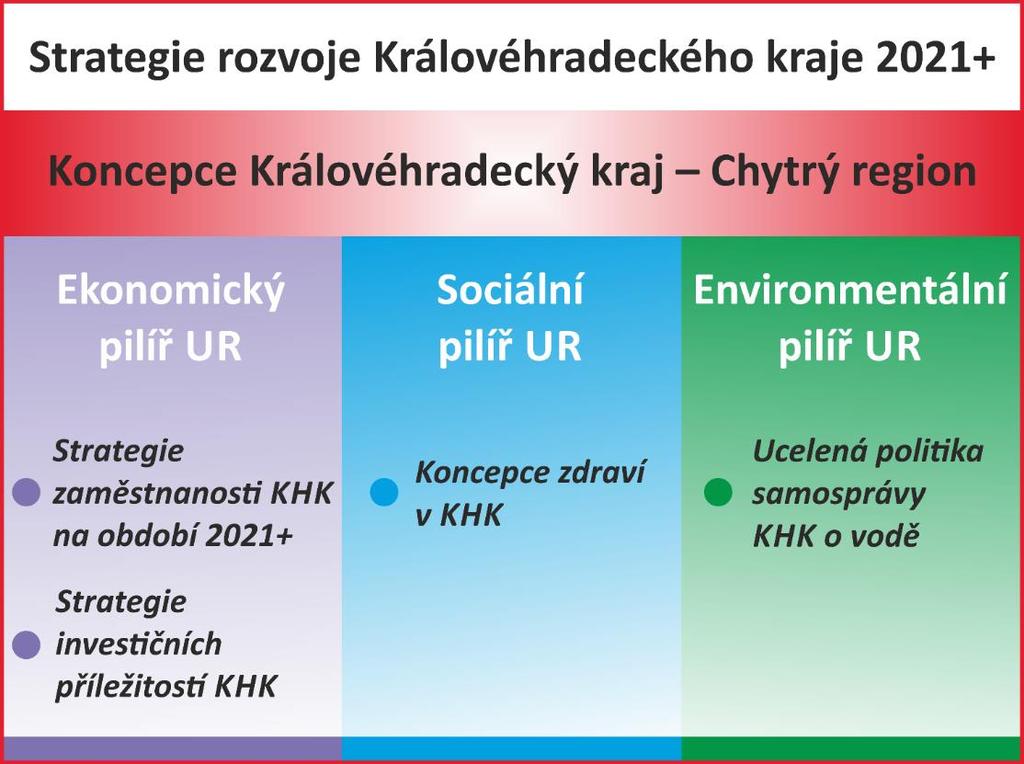 Strategie rozvoje Královéhradeckého kraje 2021+

Koncepce Královéhradecký kraj – Chytrý region

Ekonomický pilíř UR

Strategie zaměstnanosti KHK na období 2021+

Strategie investičních příležitostí KHK

Sociální pilíř UR

Koncepce zdraví v KHK

Environmentální pilíř UR

Ucelená politika samosprávy KHK o vodě